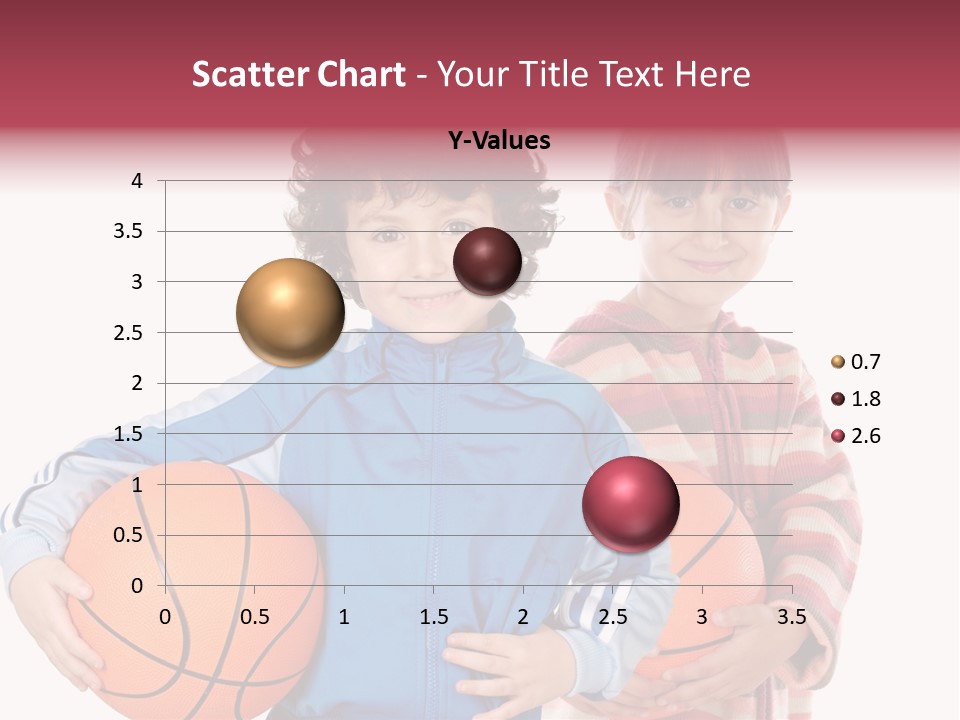 Scatter Chart - Your Title Text Here

Y-Values

4
3.5
3
2.5
2
1.5
1
0.5
0

0 0.5 1 1.5 2 2.5 3 3.5

0.7
1.8
2.6